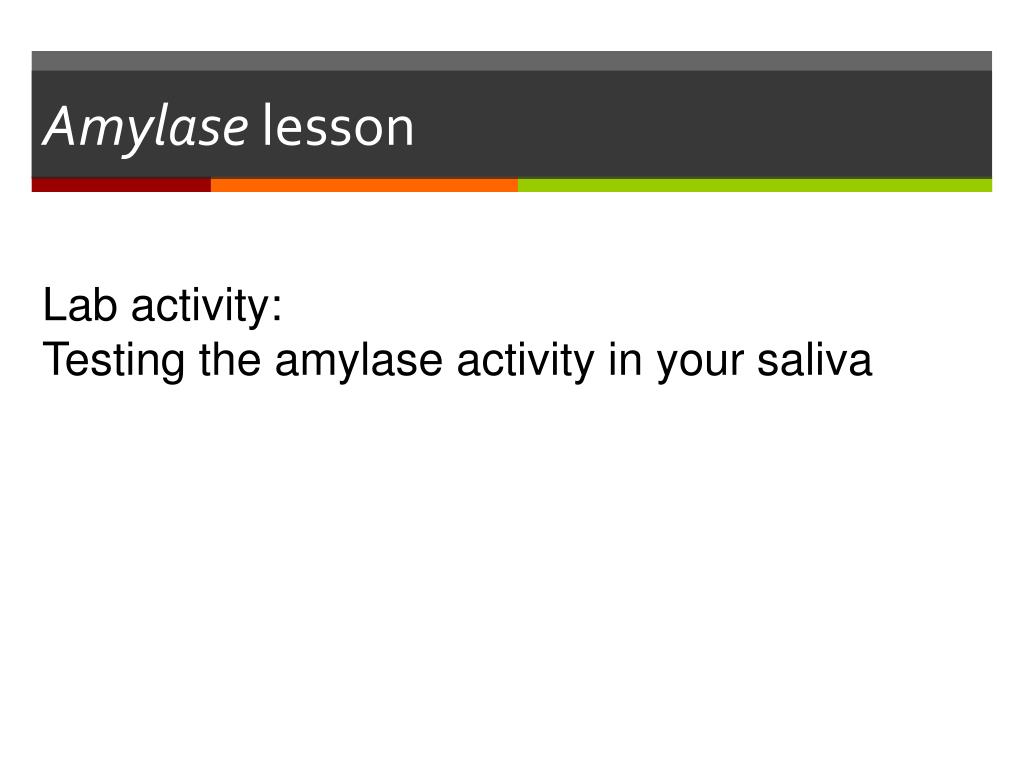 Amylase lesson

Lab activity:
Testing the amylase activity in your saliva